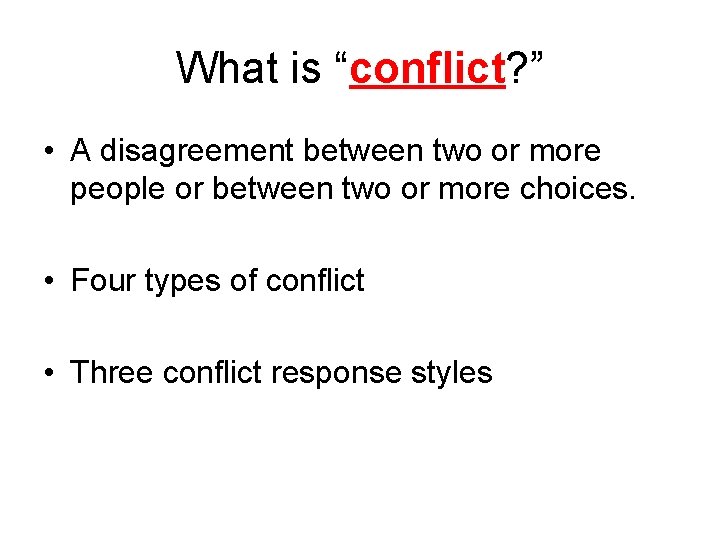 What is “conflict?”

• A disagreement between two or more people or between two or more choices.

• Four types of conflict

• Three conflict response styles